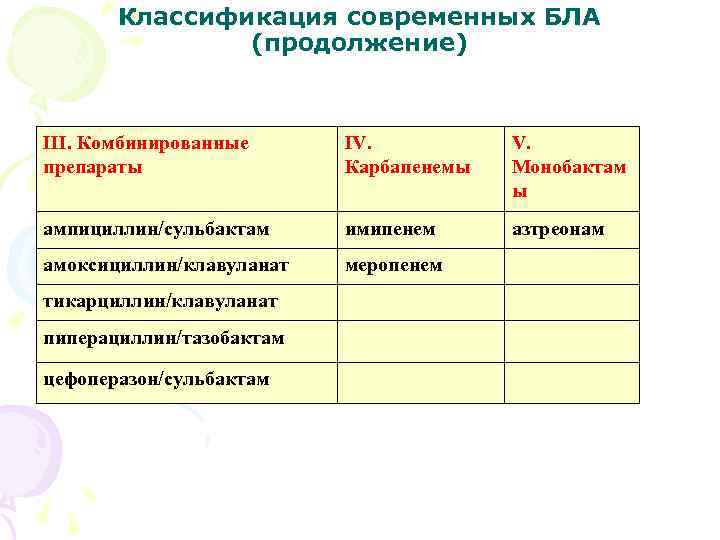 Классификация современных БЛА (продолжение)

| III. Комбинированные препараты | IV. Карбапенемы | V. Монобактамы |
|---|---|---|
| ампициллин/сульбактам | имипенем | азтреонам |
| амоксициллин/клавуланат | меропенем | |
| тикарциллин/клавуланат | | |
| пиперациллин/тазобактам | | |
| цефоперазон/сульбактам | | |